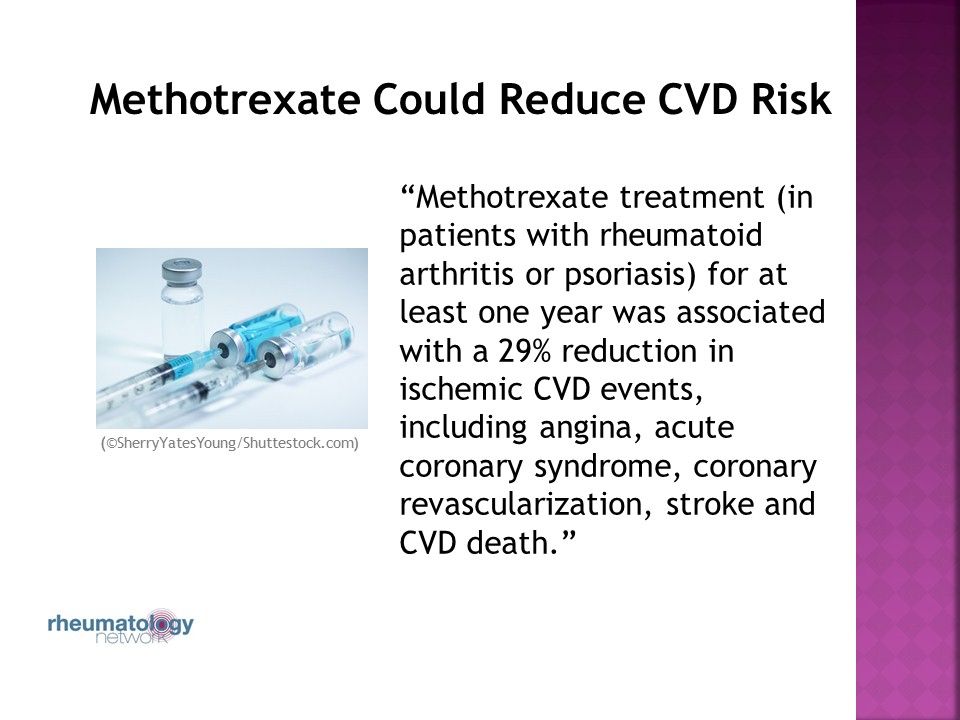 Methotrexate Could Reduce CVD Risk

(©SherryYatesYoung/Shuttestock.com)

“Methotrexate treatment (in patients with rheumatoid arthritis or psoriasis) for at least one year was associated with a 29% reduction in ischemic CVD events, including angina, acute coronary syndrome, coronary revascularization, stroke and CVD death.”

rheumatology network